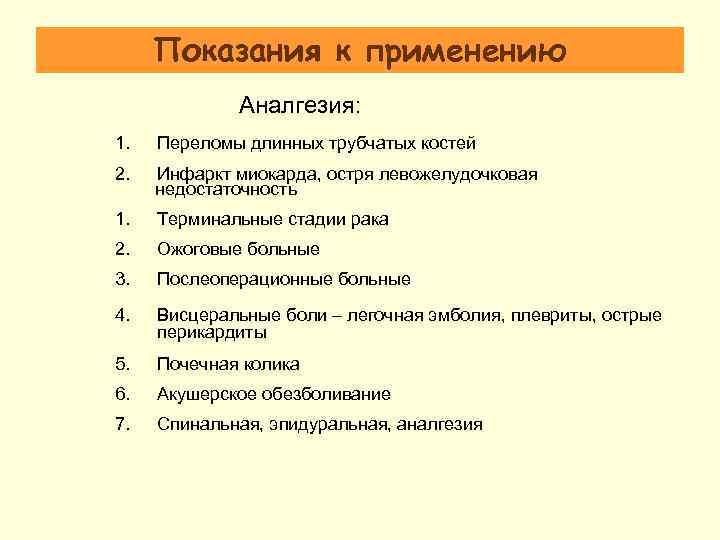 Показания к применению

Аналгезия:

1. Переломы длинных трубчатых костей
2. Инфаркт миокарда, остря левожелудочковая недостаточность
1. Терминальные стадии рака
2. Ожоговые больные
3. Послеоперационные больные
4. Висцеральные боли – легочная эмболия, плевриты, острые перикардиты
5. Почечная колика
6. Акушерское обезболивание
7. Спинальная, эпидуральная, аналгезия